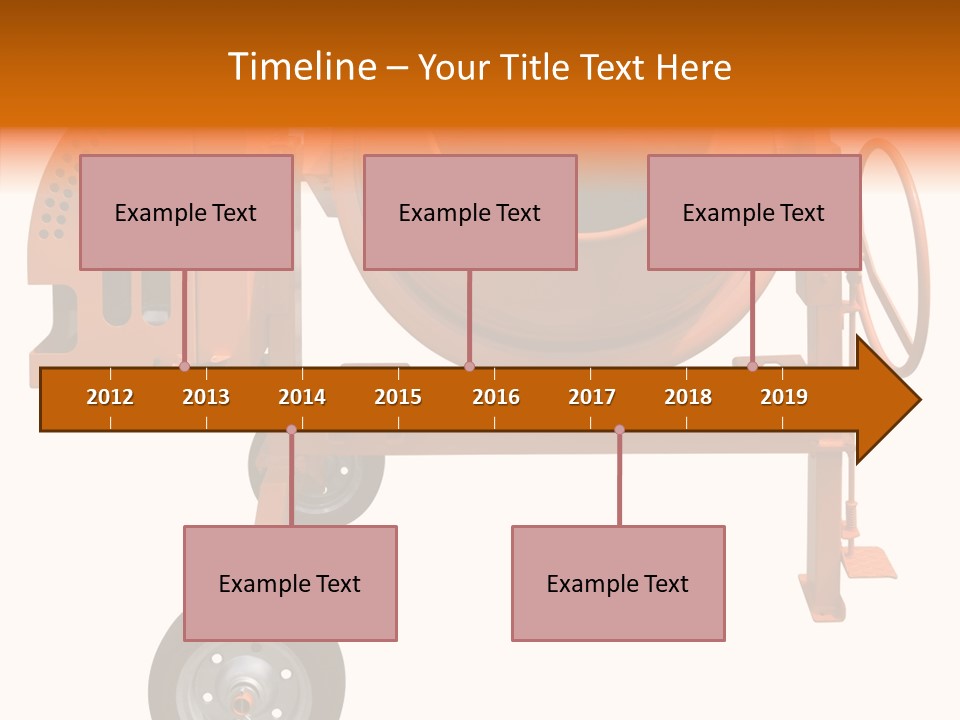 Timeline – Your Title Text Here

Example Text

Example Text

Example Text

2012 2013 2014 2015 2016 2017 2018 2019

Example Text

Example Text